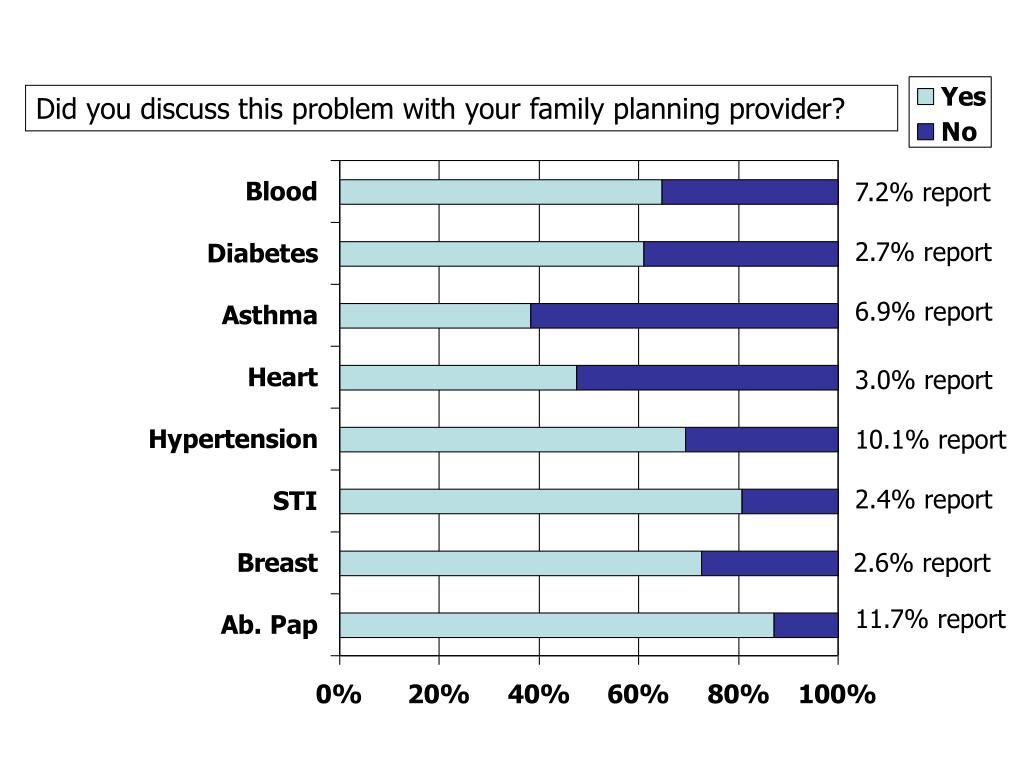 Did you discuss this problem with your family planning provider?

Yes
No

Blood
Diabetes
Asthma
Heart
Hypertension
STI
Breast
Ab. Pap

7.2% report
2.7% report
6.9% report
3.0% report
10.1% report
2.4% report
2.6% report
11.7% report

0%
20%
40%
60%
80%
100%